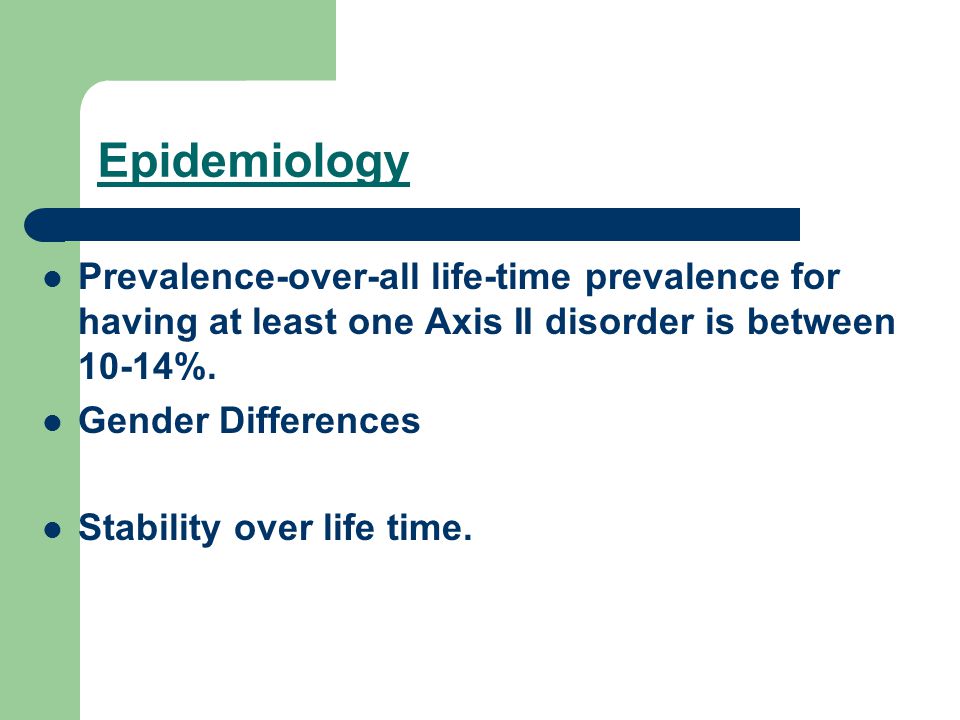 Epidemiology

- Prevalence-over-all life-time prevalence for having at least one Axis II disorder is between 10-14%.
- Gender Differences

- Stability over life time.